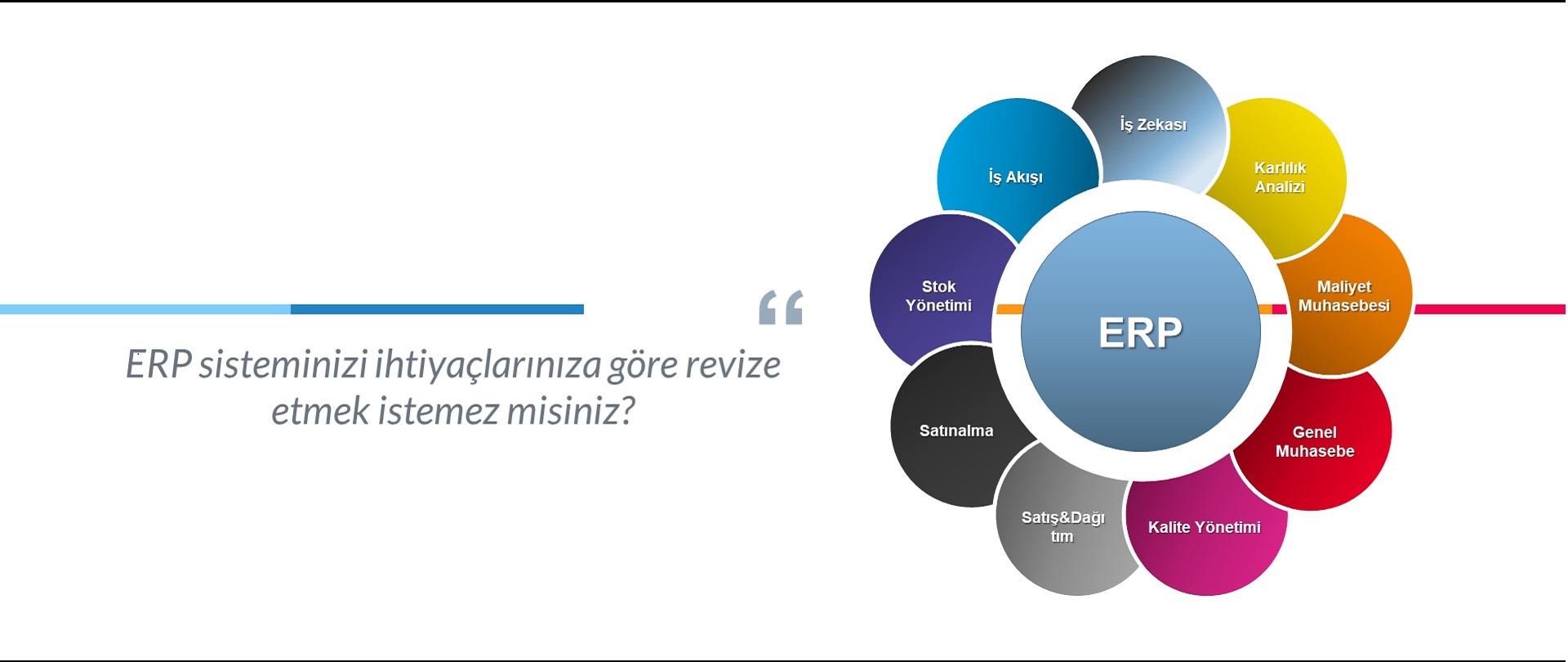 “

ERP sisteminizi ihtiyaçlarınıza göre revize etmek istemez misiniz?

ERP

İş Zekası

Karlılık Analizi

Maliyet Muhasebesi

Genel Muhasebe

Kalite Yönetimi

Satış&Dağıtım

Satınalma

Stok Yönetimi

İş Akışı